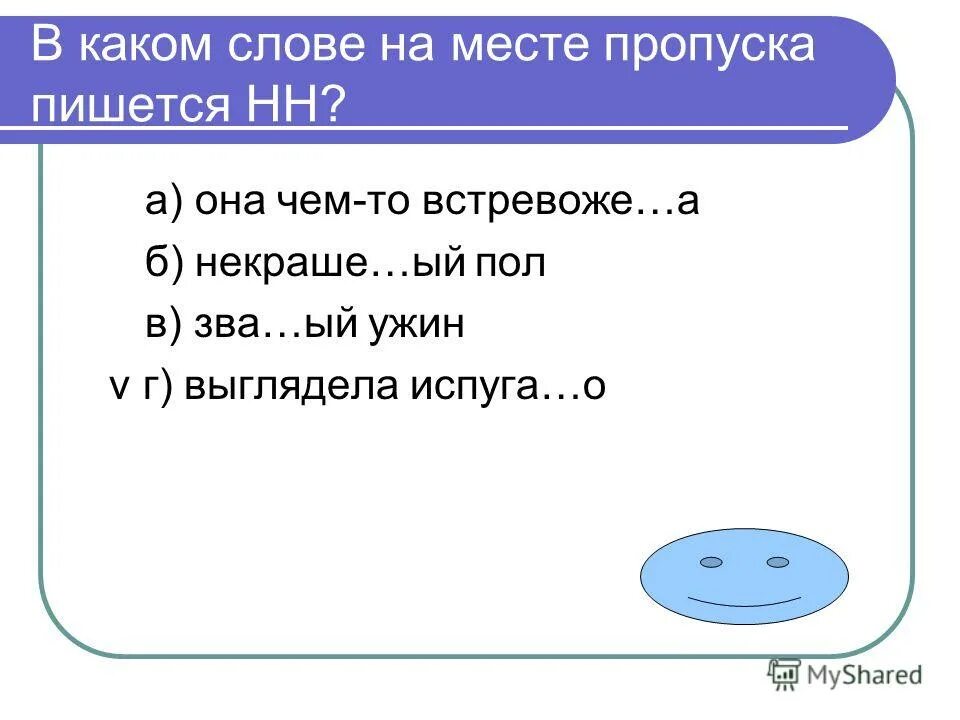 В каком слове на месте пропуска пишется НН?

а) она чем-то встревоже…а

б) некраше…ый пол

в) зва…ый ужин

v г) выглядела испуга…о

MyShared